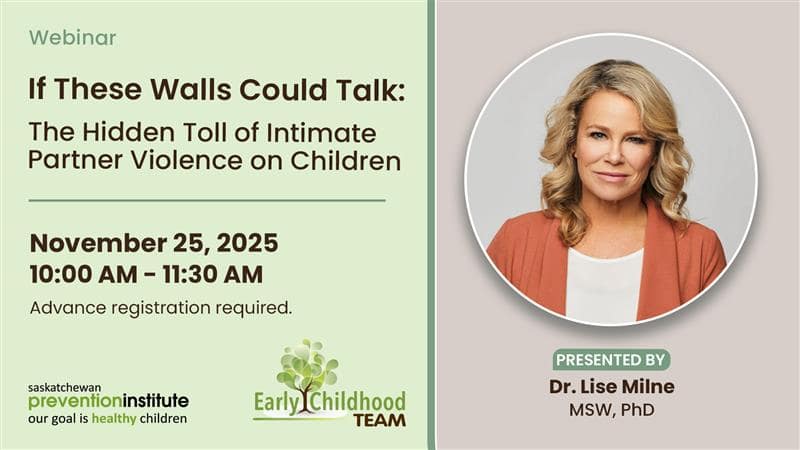 Webinar

If These Walls Could Talk:

The Hidden Toll of Intimate Partner Violence on Children

November 25, 2025
10:00 AM - 11:30 AM

Advance registration required.

saskatchewan
preventioninstitute
our goal is healthy children

Early Childhood
TEAM

PRESENTED BY

Dr. Lise Milne
MSW, PhD